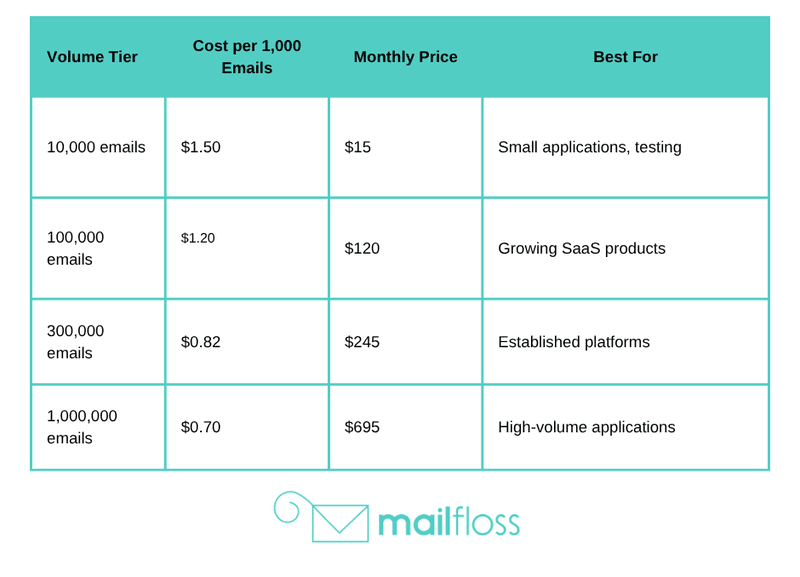 | Volume Tier | Cost per 1,000 Emails | Monthly Price | Best For |
|---|---|---|---|
| 10,000 emails | $1.50 | $15 | Small applications, testing |
| 100,000 emails | $1.20 | $120 | Growing SaaS products |
| 300,000 emails | $0.82 | $245 | Established platforms |
| 1,000,000 emails | $0.70 | $695 | High-volume applications |

mailfloss